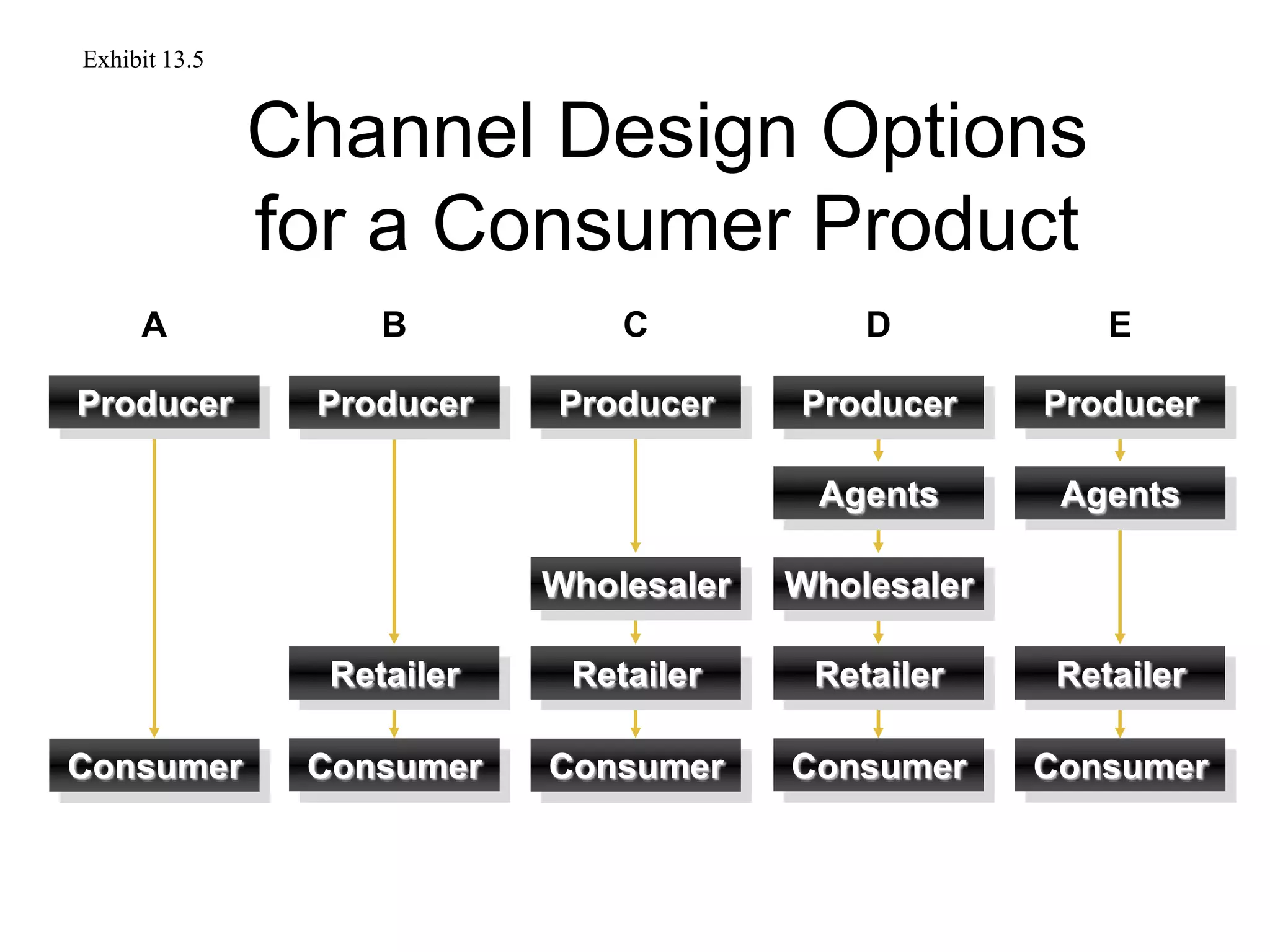 Exhibit 13.5

Channel Design Options for a Consumer Product

A

Producer

Consumer

B

Producer

Retailer

Consumer

C

Producer

Wholesaler

Retailer

Consumer

D

Producer

Agents

Wholesaler

Retailer

Consumer

E

Producer

Agents

Retailer

Consumer